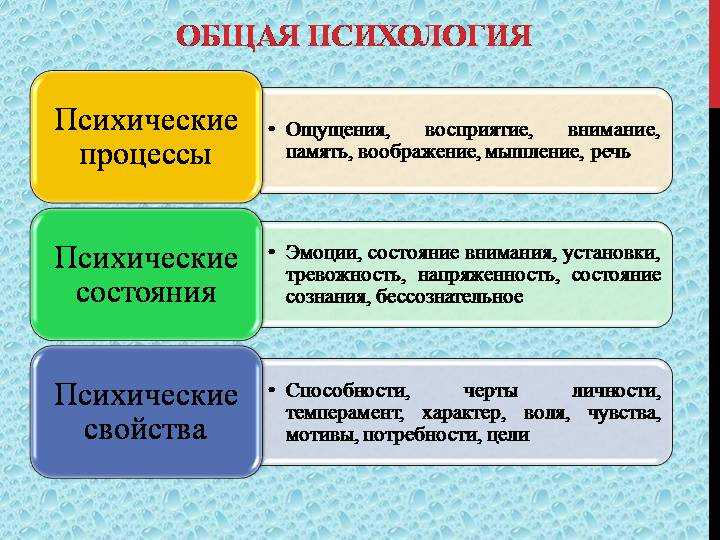 ОБЩАЯ ПСИХОЛОГИЯ

Психические процессы

• Ощущения, восприятие, внимание, память, воображение, мышление, речь

Психические состояния

• Эмоции, состояние внимания, установки, тревожность, напряженность, состояние сознания, бессознательное

Психические свойства

• Способности, черты личности, темперамент, характер, воля, чувства, мотивы, потребности, цели